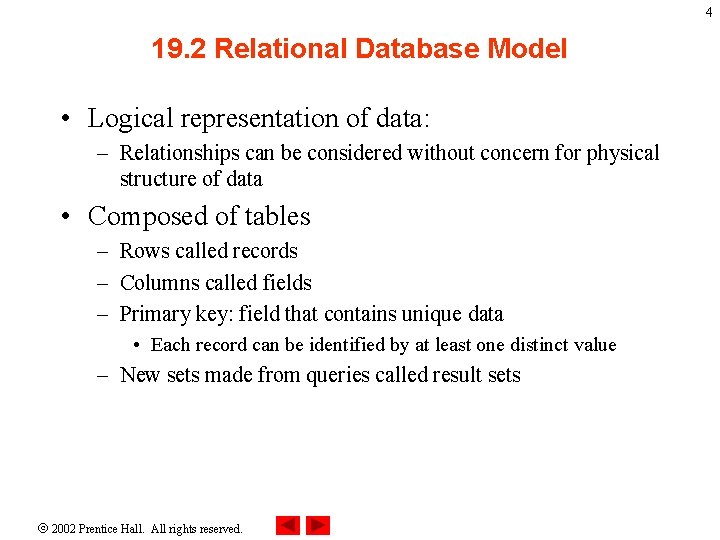 4

19.2 Relational Database Model

• Logical representation of data:
– Relationships can be considered without concern for physical structure of data
• Composed of tables
– Rows called records
– Columns called fields
– Primary key: field that contains unique data
• Each record can be identified by at least one distinct value
– New sets made from queries called result sets

© 2002 Prentice Hall. All rights reserved.